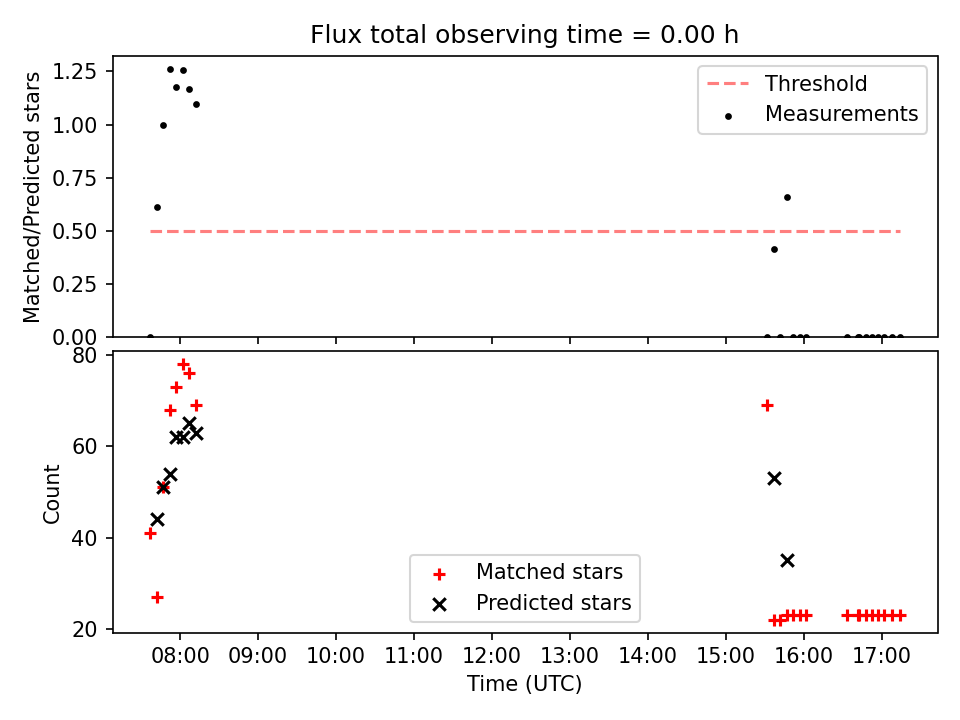 Flux total observing time = 0.00 h

Matched/Predicted stars

1.25
1.00
0.75
0.50
0.25
0.00

Threshold
Measurements

Count

80
60
40
20

Matched stars
Predicted stars

08:00 09:00 10:00 11:00 12:00 13:00 14:00 15:00 16:00 17:00

Time (UTC)